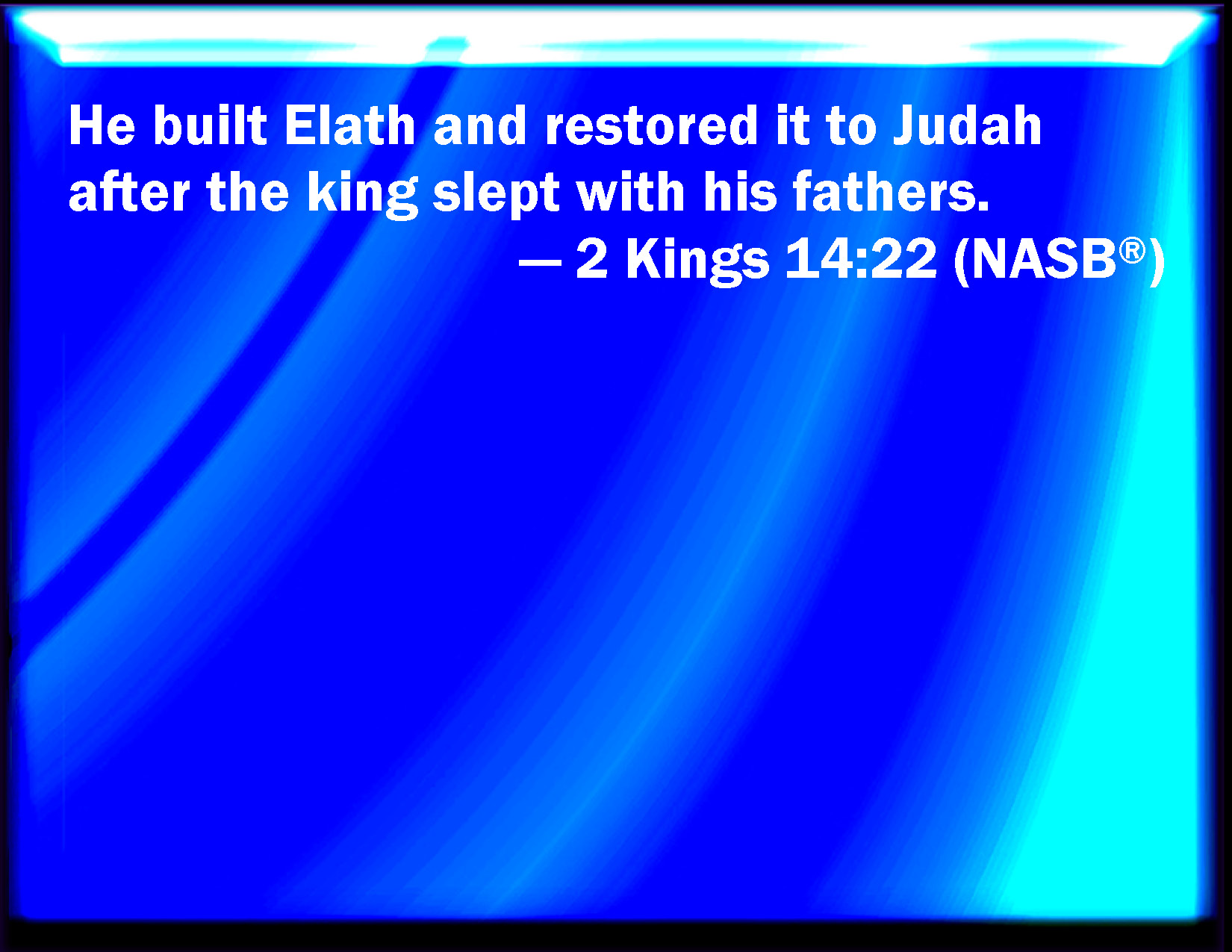 He built Elath and restored it to Judah after the king slept with his fathers.

— 2 Kings 14:22 (NASB®)